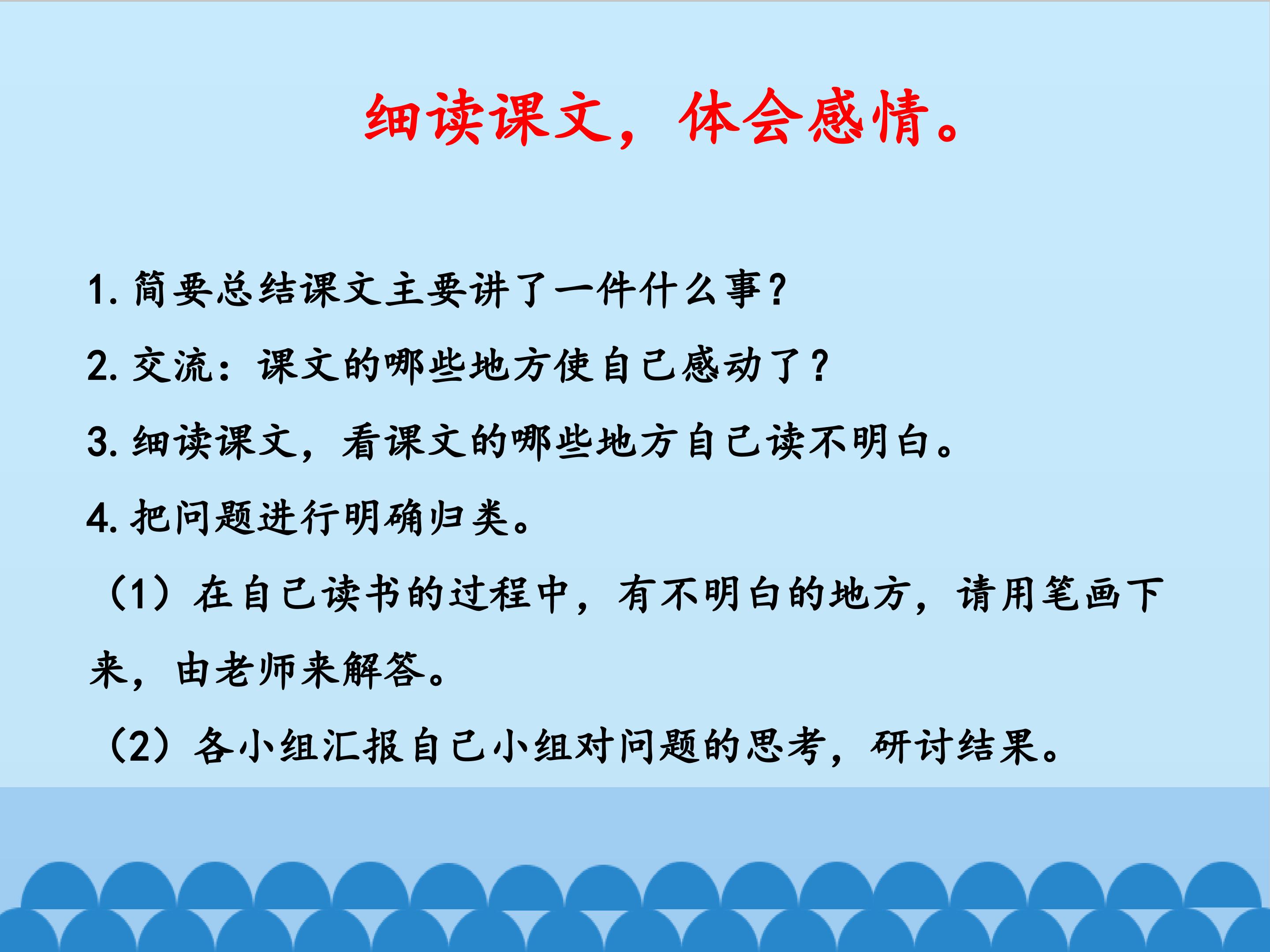 细读课文，体会感情。

1. 简要总结课文主要讲了一件什么事？

2. 交流：课文的哪些地方使自己感动了？

3. 细读课文，看课文的哪些地方自己读不明白。

4. 把问题进行明确归类。

（1）在自己读书的过程中，有不明白的地方，请用笔画下来，由老师来解答。

（2）各小组汇报自己小组对问题的思考，研讨结果。